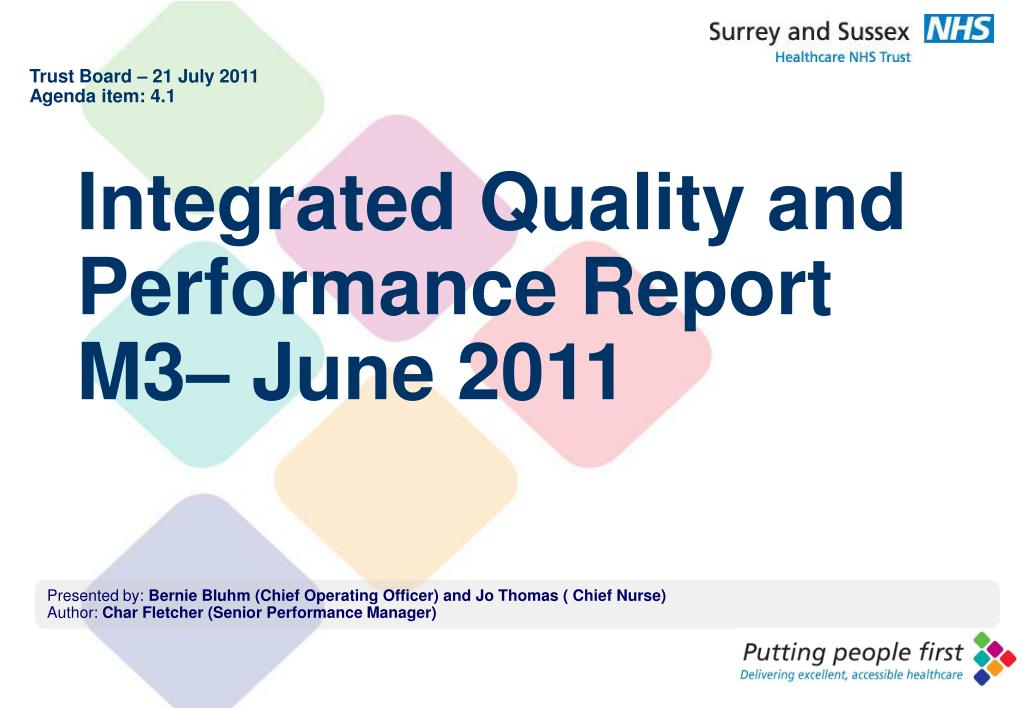 Surrey and Sussex NHS
Healthcare NHS Trust

Trust Board – 21 July 2011
Agenda item: 4.1

Integrated Quality and Performance Report M3– June 2011

Presented by: Bernie Bluhm (Chief Operating Officer) and Jo Thomas ( Chief Nurse)
Author: Char Fletcher (Senior Performance Manager)

Putting people first
Delivering excellent, accessible healthcare